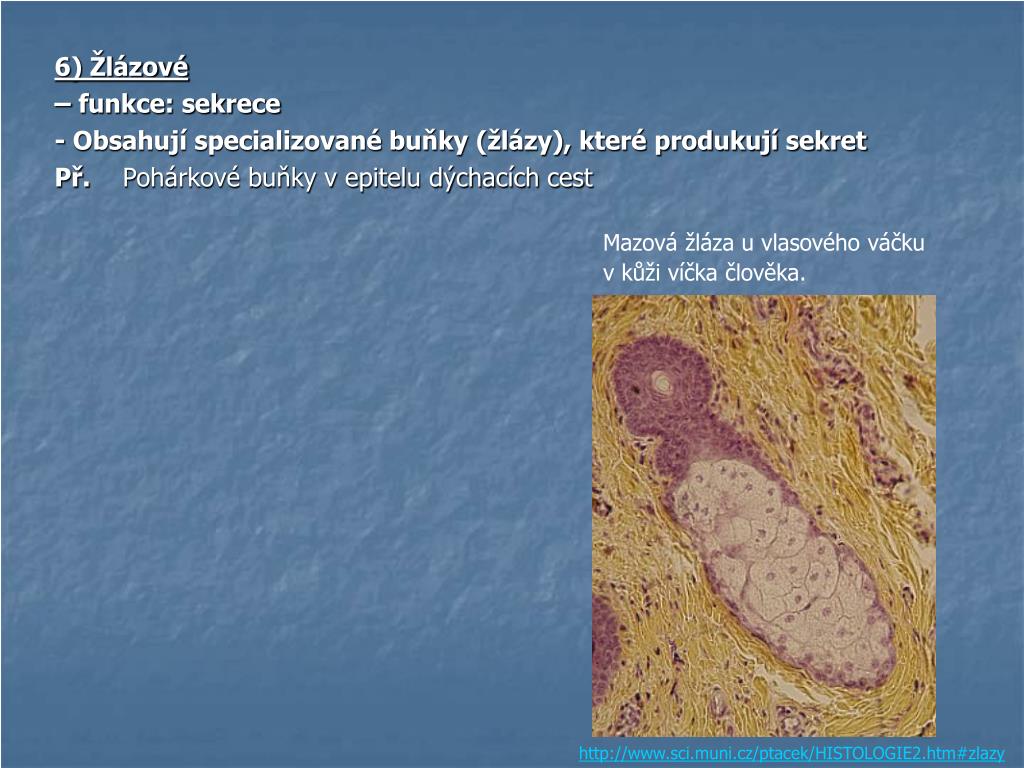 6) Žlázové

– funkce: sekrece

- Obsahují specializované buňky (žlázy), které produkují sekret

Př. Pohárkové buňky v epitelu dýchacích cest

Mazová žláza u vlasového váčku v kůži víčka člověka.

http://www.sci.muni.cz/ptacek/HISTOLOGIE2.htm#zlazy